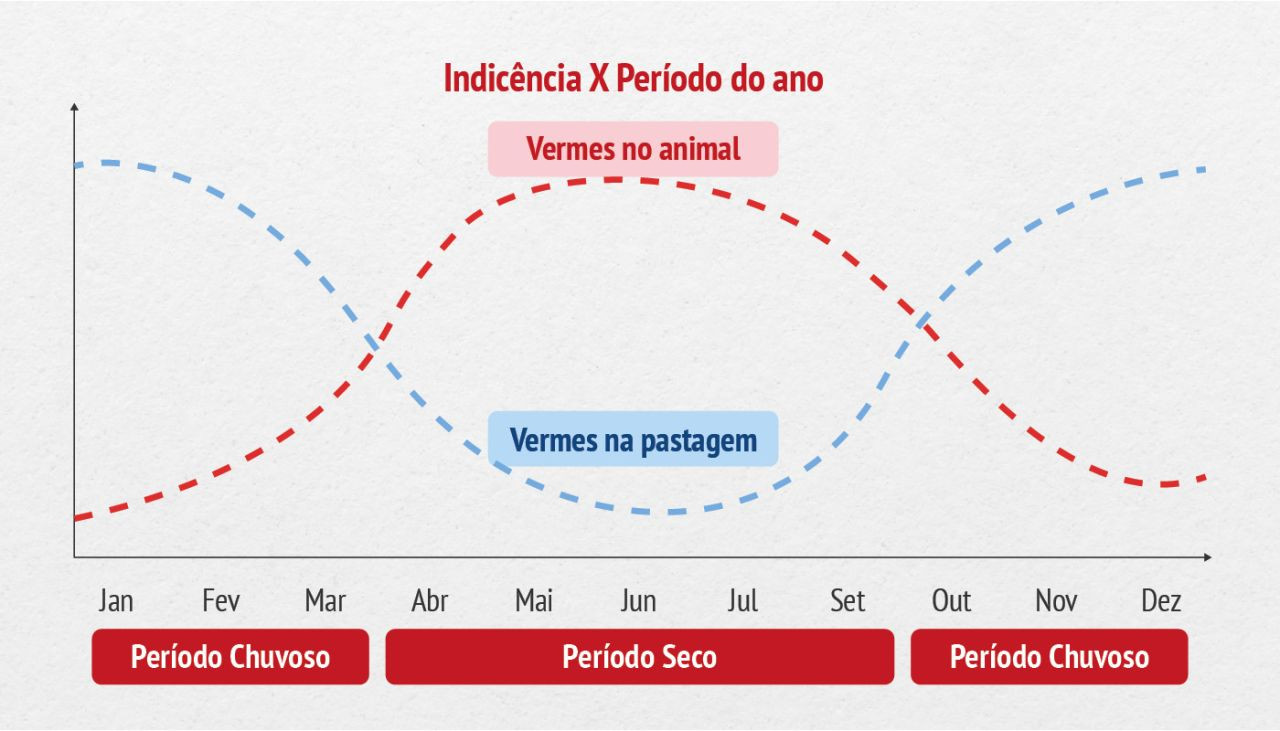 Indicência X Período do ano

Vermes no animal

Vermes na pastagem

Jan Fev Mar Abr Mai Jun Jul Set Out Nov Dez

Período Chuvoso

Período Seco

Período Chuvoso